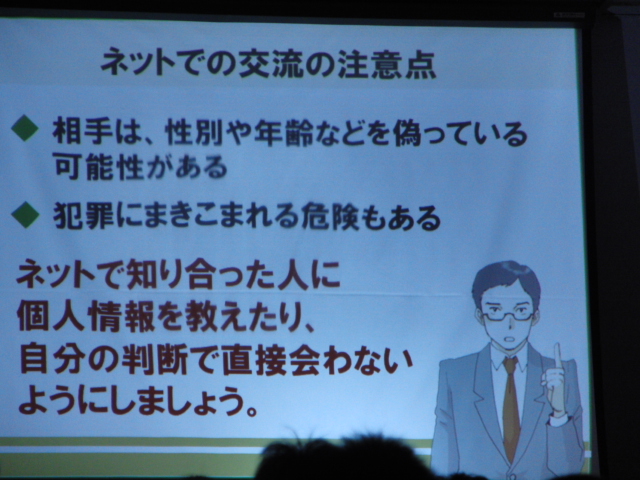 ネットでの交流の注意点

◆ 相手は、性別や年齢などを偽っている可能性がある

◆ 犯罪にまきこまれる危険もある

ネットで知り合った人に個人情報を教えたり、自分の判断で直接会わないようにしましょう。